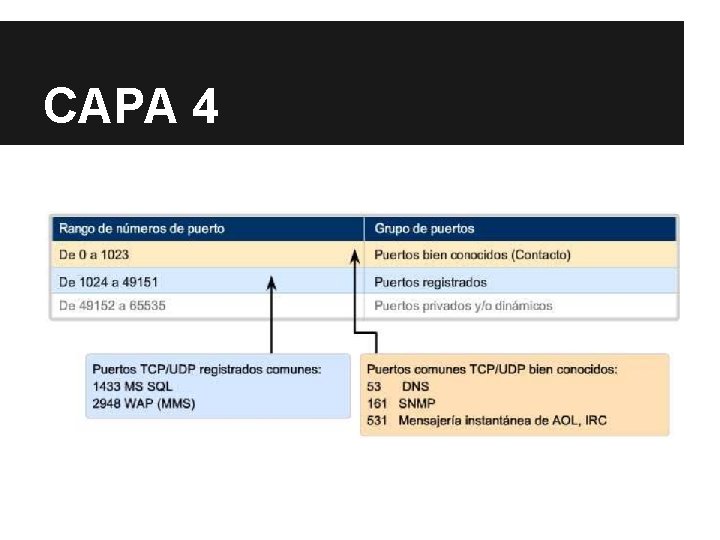 CAPA 4

| Rango de números de puerto | Grupo de puertos |
|---|---|
| De 0 a 1023 | Puertos bien conocidos (Contacto) |
| De 1024 a 49151 | Puertos registrados |
| De 49152 a 65535 | Puertos privados y/o dinámicos |

Puertos TCP/UDP registrados comunes:
1433 MS SQL
2948 WAP (MMS)

Puertos comunes TCP/UDP bien conocidos:
53 DNS
161 SNMP
531 Mensajería instantánea de AOL, IRC